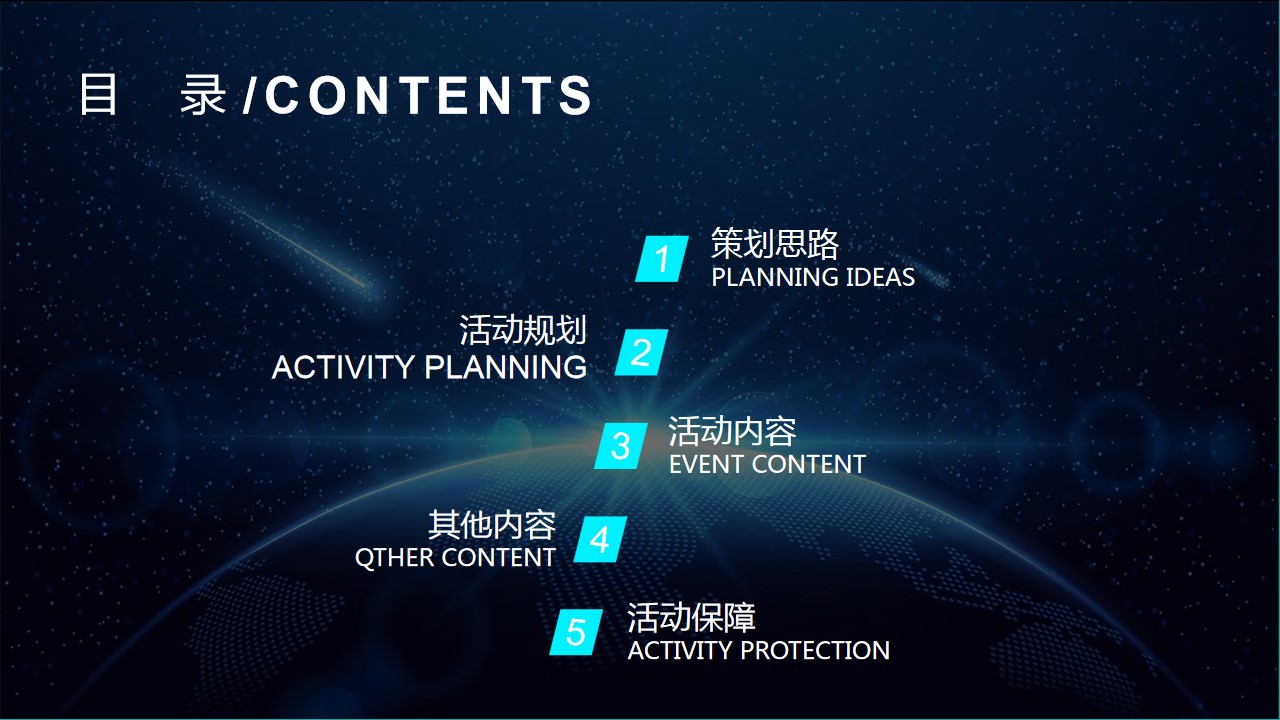 目　录 /CONTENTS

1
策划思路
PLANNING IDEAS

活动规划
ACTIVITY PLANNING
2

3
活动内容
EVENT CONTENT

其他内容
QTHER CONTENT
4

5
活动保障
ACTIVITY PROTECTION